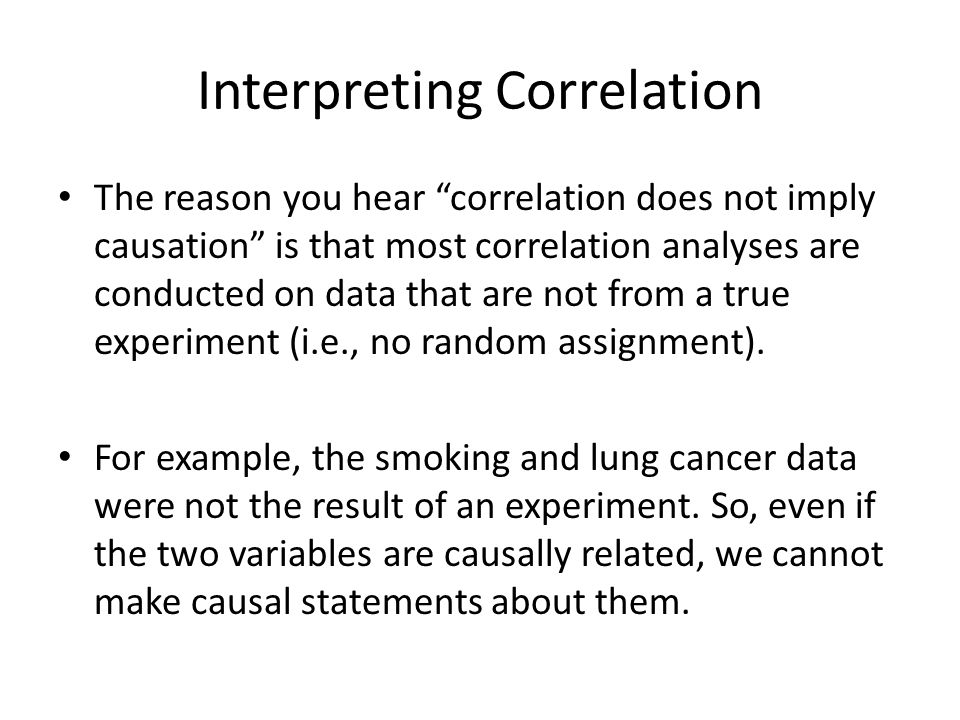 Interpreting Correlation

• The reason you hear “correlation does not imply causation” is that most correlation analyses are conducted on data that are not from a true experiment (i.e., no random assignment).

• For example, the smoking and lung cancer data were not the result of an experiment. So, even if the two variables are causally related, we cannot make causal statements about them.